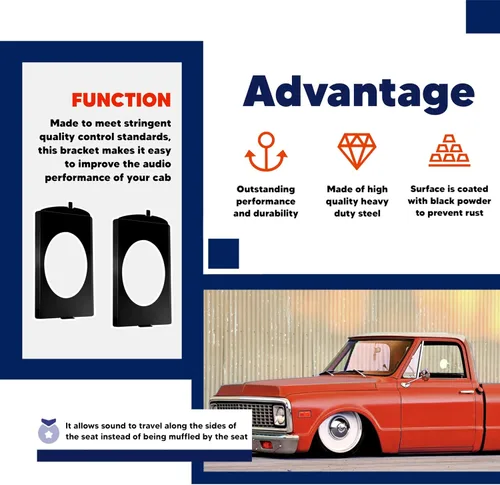 FUNCTION

Made to meet stringent quality control standards, this bracket makes it easy to improve the audio performance of your cab

Advantage

Outstanding performance and durability

Made of high quality heavy duty steel

Surface is coated with black powder to prevent rust

It allows sound to travel along the sides of the seat instead of being muffled by the seat